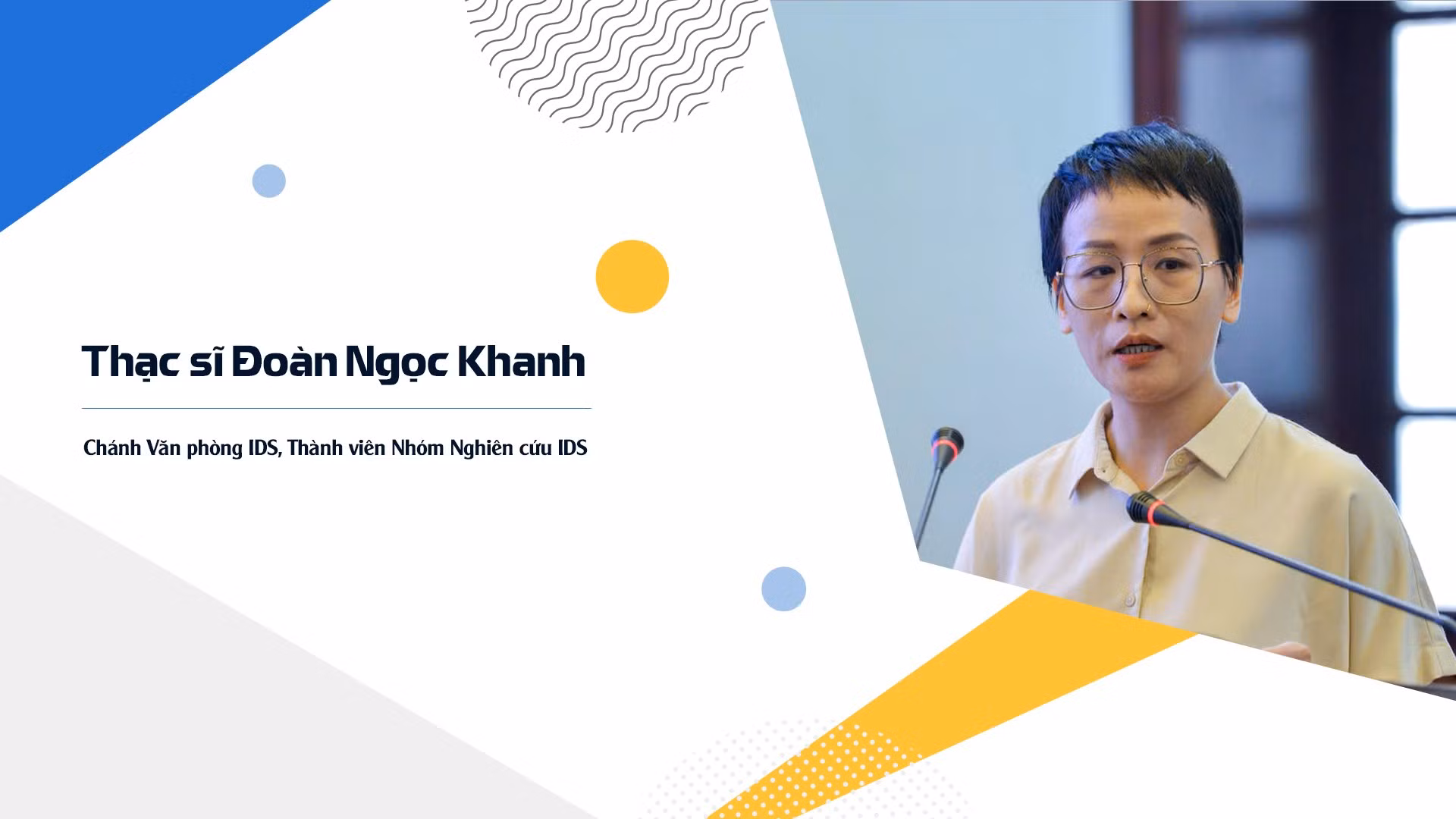 Thạc sĩ Đoàn Ngọc Khanh

Chánh Văn phòng IDS, Thành viên Nhóm Nghiên cứu IDS